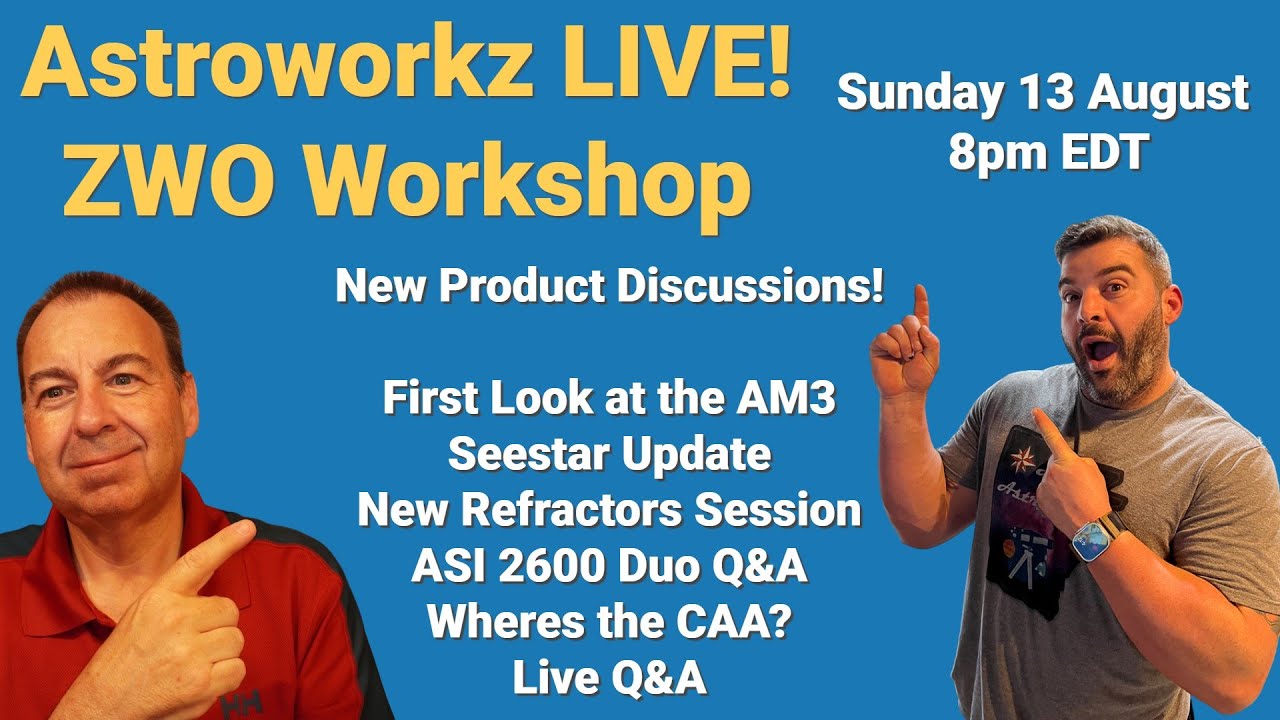 Astroworkz LIVE!
ZWO Workshop

Sunday 13 August
8pm EDT

New Product Discussions!

First Look at the AM3
Seestar Update
New Refractors Session
ASI 2600 Duo Q&A
Wheres the CAA?
Live Q&A